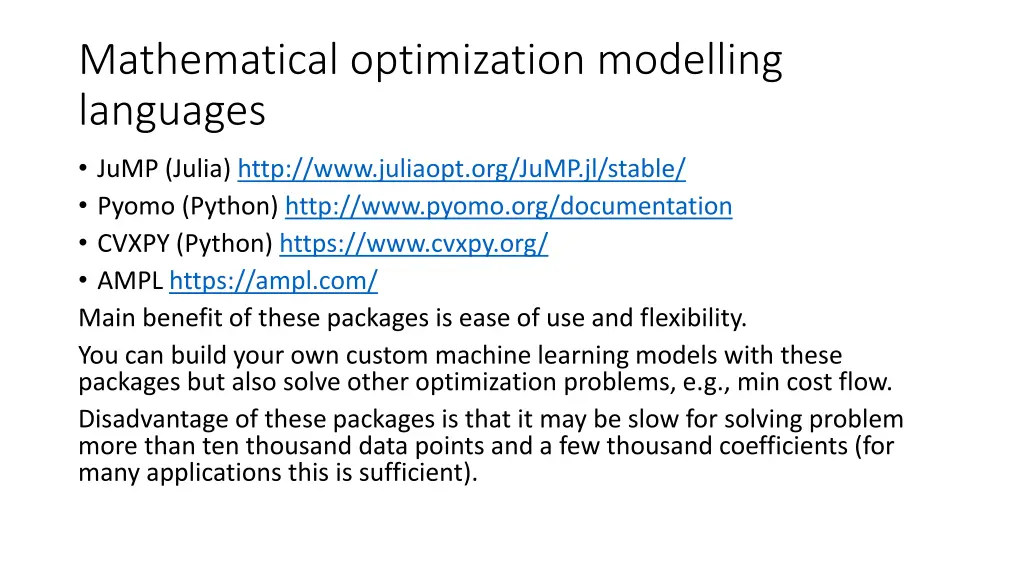 Mathematical optimization modelling languages

• JuMP (Julia) http://www.juliaopt.org/JuMP.jl/stable/
• Pyomo (Python) http://www.pyomo.org/documentation
• CVXPY (Python) https://www.cvxpy.org/
• AMPL https://ampl.com/

Main benefit of these packages is ease of use and flexibility.

You can build your own custom machine learning models with these packages but also solve other optimization problems, e.g., min cost flow.

Disadvantage of these packages is that it may be slow for solving problem more than ten thousand data points and a few thousand coefficients (for many applications this is sufficient).